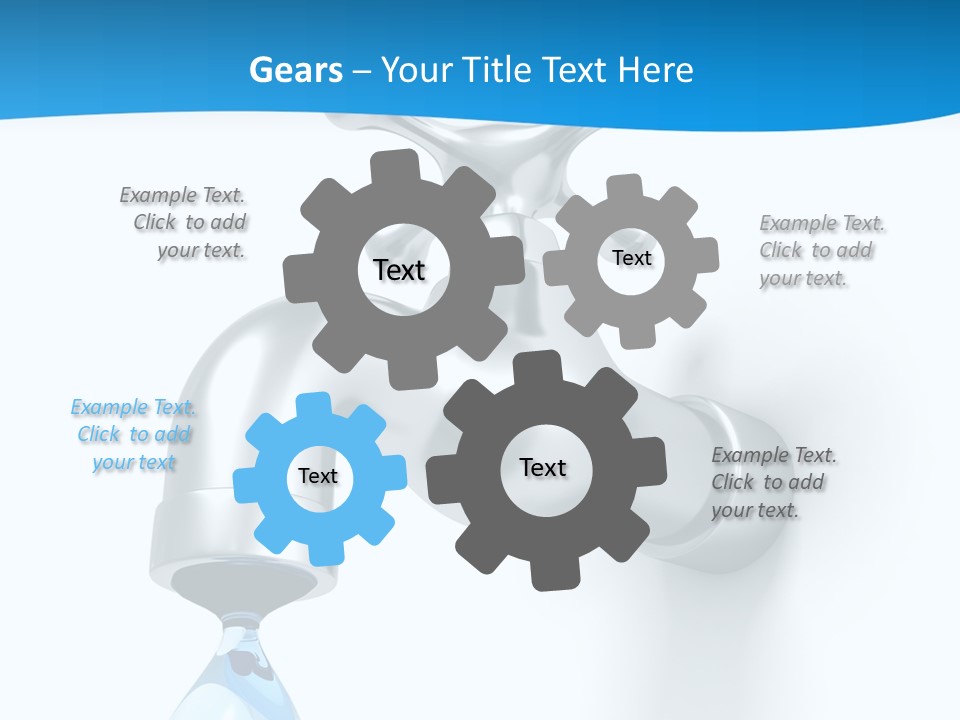 Gears – Your Title Text Here

Example Text. Click to add your text.

Text

Text

Example Text. Click to add your text.

Example Text. Click to add your text

Text

Text

Example Text. Click to add your text.